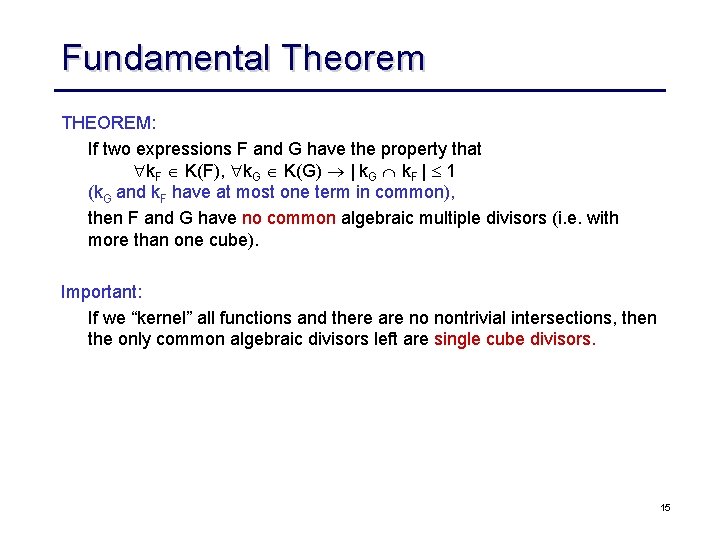 Fundamental Theorem

THEOREM:

If two expressions F and G have the property that
$\forall k_F \in K(F), \forall k_G \in K(G) \rightarrow | k_G \cap k_F | \leq 1$
($k_G$ and $k_F$ have at most one term in common),

then F and G have no common algebraic multiple divisors (i.e. with more than one cube).

Important:

If we “kernel” all functions and there are no nontrivial intersections, then the only common algebraic divisors left are single cube divisors.

15